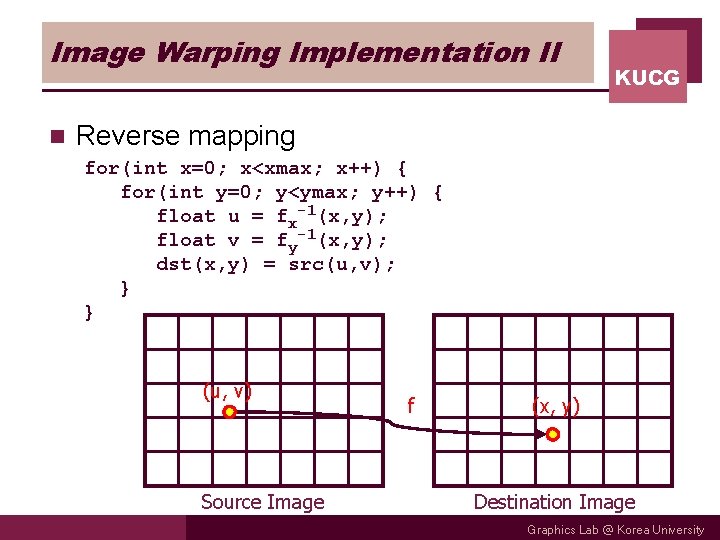 Image Warping Implementation II

KUCG

Reverse mapping

for(int x=0; x<xmax; x++) {
for(int y=0; y<ymax; y++) {
float u = $f_x^{-1}$(x,y);
float v = $f_y^{-1}$(x,y);
dst(x,y) = src(u,v);
}
}

(u, v)

f

(x, y)

Source Image

Destination Image

Graphics Lab @ Korea University